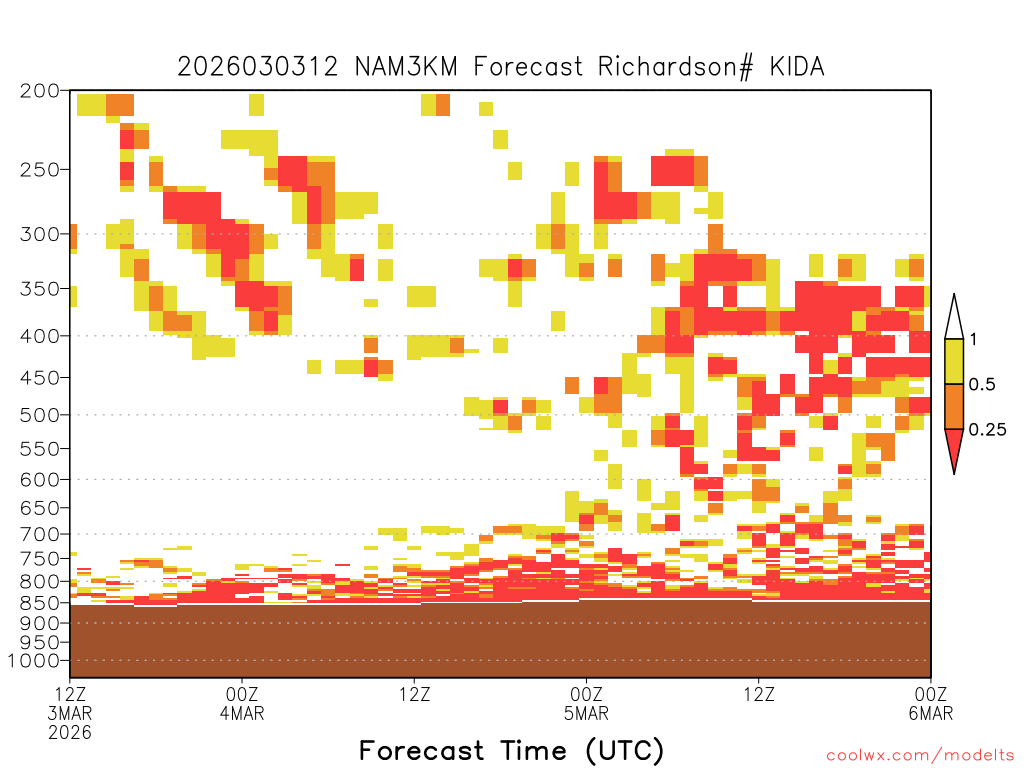 2026030312 NAM3KM Forecast Richardson# KIDA

200
250
300
350
400
450
500
550
600
650
700
750
800
850
900
950
1000

1
0.5
0.25

12Z
3MAR
2026
00Z
4MAR
12Z
00Z
5MAR
12Z
00Z
6MAR

Forecast Time (UTC)

coolwx.com/modelts